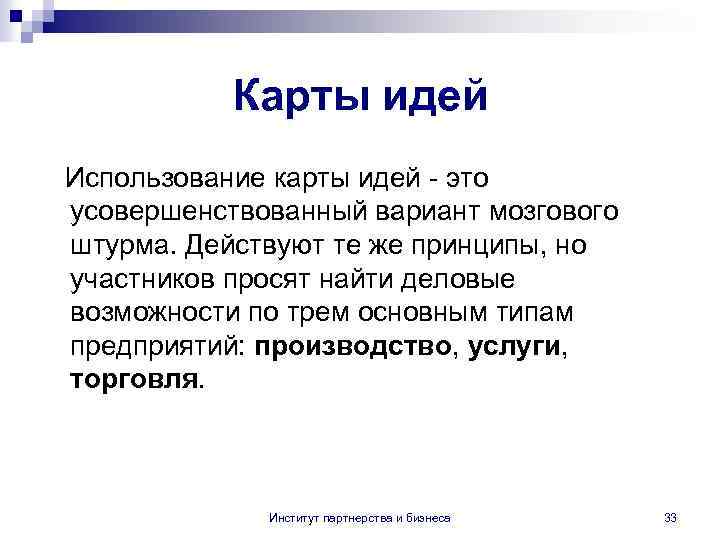 Карты идей

Использование карты идей - это усовершенствованный вариант мозгового штурма. Действуют те же принципы, но участников просят найти деловые возможности по трем основным типам предприятий: производство, услуги, торговля.

Институт партнерства и бизнеса

33